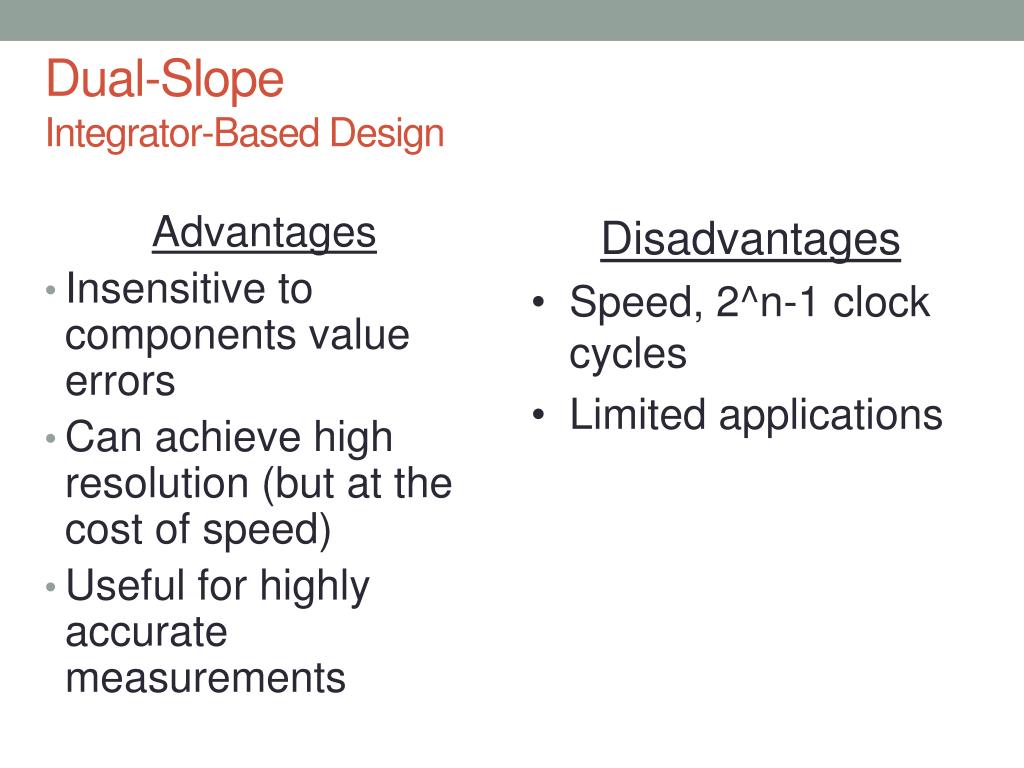 Dual-Slope
Integrator-Based Design

Advantages
• Insensitive to components value errors
• Can achieve high resolution (but at the cost of speed)
• Useful for highly accurate measurements

Disadvantages
• Speed, 2^n-1 clock cycles
• Limited applications